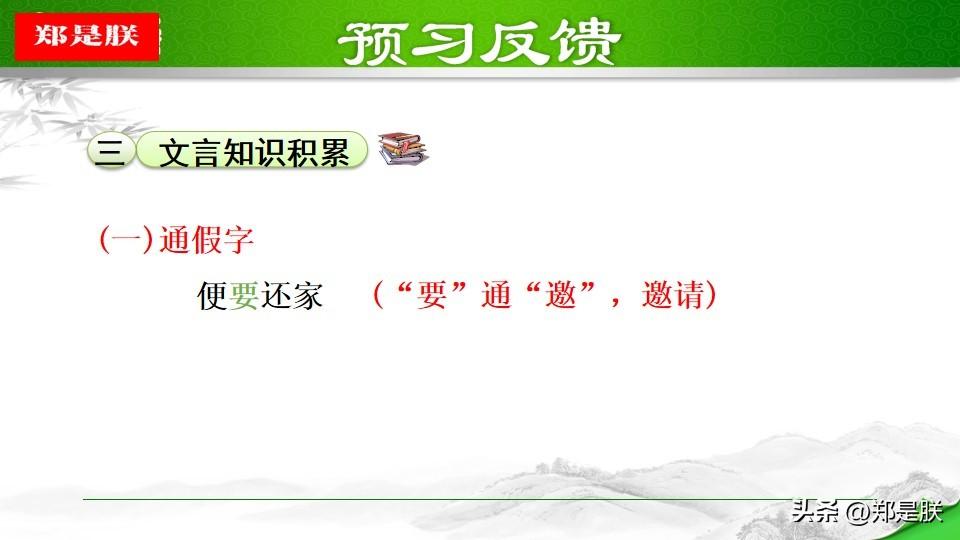 郑是朕

预习反馈

三 文言知识积累

(一)通假字

便要还家 （“要”通“邀”，邀请）

头条 @郑是朕